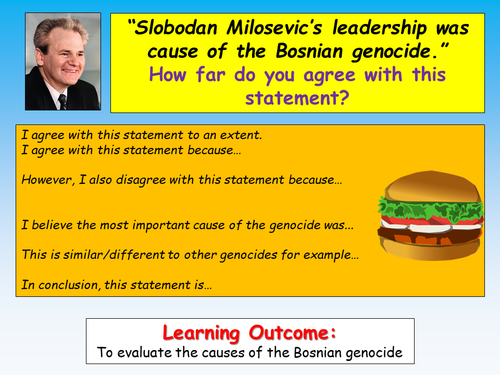 "Slobodan Milosevic's leadership was cause of the Bosnian genocide."
How far do you agree with this statement?

I agree with this statement to an extent.
I agree with this statement because…

However, I also disagree with this statement because…

I believe the most important cause of the genocide was…

This is similar/different to other genocides for example…

In conclusion, this statement is…

Learning Outcome:
To evaluate the causes of the Bosnian genocide